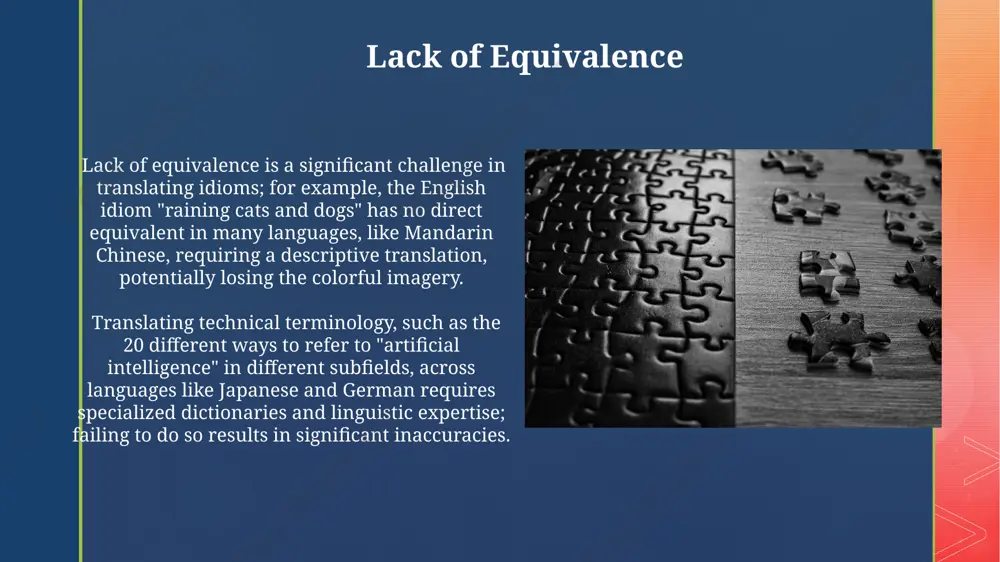 Lack of Equivalence

Lack of equivalence is a significant challenge in translating idioms; for example, the English idiom "raining cats and dogs" has no direct equivalent in many languages, like Mandarin Chinese, requiring a descriptive translation, potentially losing the colorful imagery.

Translating technical terminology, such as the 20 different ways to refer to "artificial intelligence" in different subfields, across languages like Japanese and German requires specialized dictionaries and linguistic expertise; failing to do so results in significant inaccuracies.